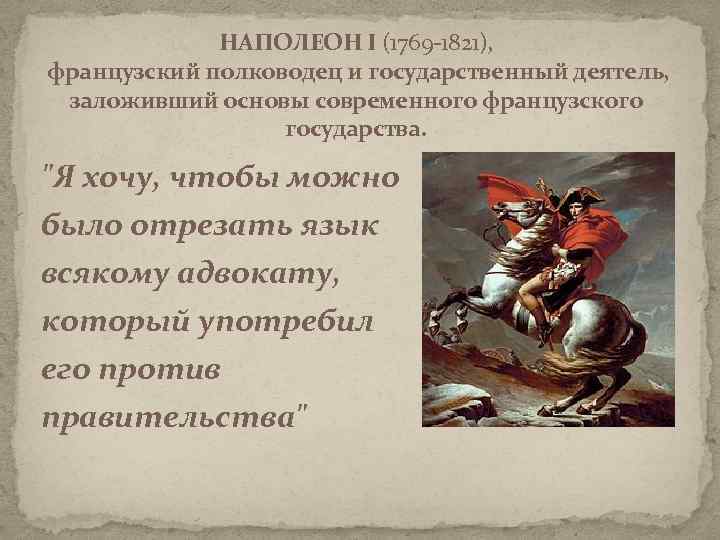 НАПОЛЕОН I (1769-1821),
французский полководец и государственный деятель, заложивший основы современного французского государства.

"Я хочу, чтобы можно было отрезать язык всякому адвокату, который употребил его против правительства"